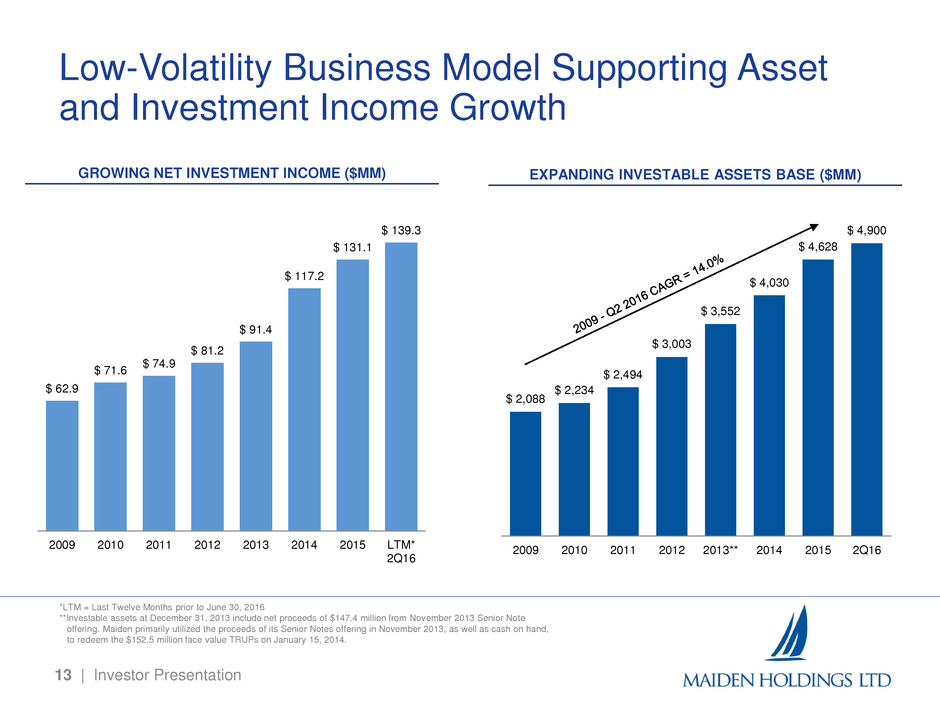 Low-Volatility Business Model Supporting Asset and Investment Income Growth

GROWING NET INVESTMENT INCOME ($MM)

$ 62.9
$ 71.6
$ 74.9
$ 81.2
$ 91.4
$ 117.2
$ 131.1
$ 139.3

2009 2010 2011 2012 2013 2014 2015 LTM* 2Q16

EXPANDING INVESTABLE ASSETS BASE ($MM)

2009 - Q2 2016 CAGR = 14.0%

$ 2,088
$ 2,234
$ 2,494
$ 3,003
$ 3,552
$ 4,030
$ 4,628
$ 4,900

2009 2010 2011 2012 2013** 2014 2015 2Q16

*LTM = Last Twelve Months prior to June 30, 2016
**Investable assets at December 31, 2013 include net proceeds of $147.4 million from November 2013 Senior Note offering. Maiden primarily utilized the proceeds of its Senior Notes offering in November 2013, as well as cash on hand, to redeem the $152.5 million face value TRUPs on January 15, 2014.

13 | Investor Presentation

MAIDEN HOLDINGS LTD